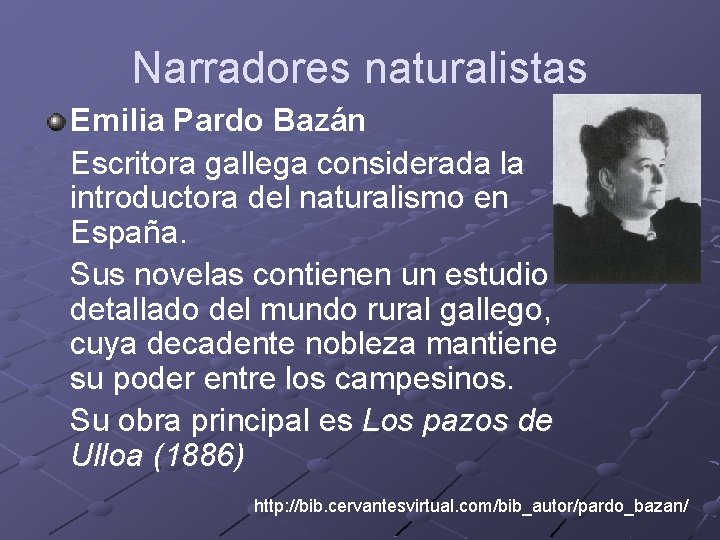 Narradores naturalistas

Emilia Pardo Bazán

Escritora gallega considerada la introductora del naturalismo en España.

Sus novelas contienen un estudio detallado del mundo rural gallego, cuya decadente nobleza mantiene su poder entre los campesinos.

Su obra principal es Los pazos de Ulloa (1886)

http://bib.cervantesvirtual.com/bib_autor/pardo_bazan/